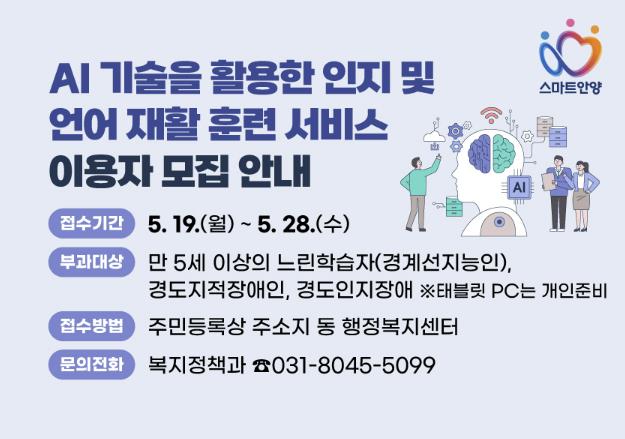 스마트안양

AI 기술을 활용한 인지 및 언어 재활 훈련 서비스 이용자 모집 안내

AI

접수기간 5. 19.(월) ~ 5. 28.(수)

부과대상 만 5세 이상의 느린학습자(경계선지능인), 경도지적장애인, 경도인지장애 ※태블릿 PC는 개인준비

접수방법 주민등록상 주소지 동 행정복지센터

문의전화 복지정책과 ☎031-8045-5099